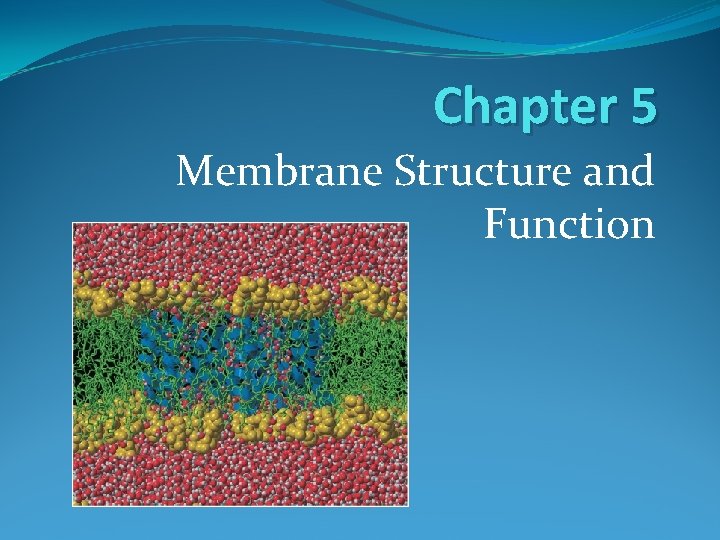 Chapter 5

Membrane Structure and Function